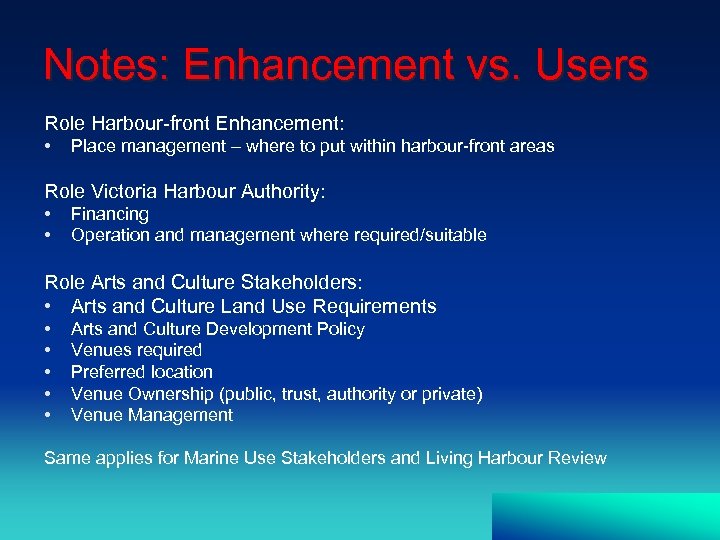 Notes: Enhancement vs. Users

Role Harbour-front Enhancement:
• Place management – where to put within harbour-front areas

Role Victoria Harbour Authority:
• Financing
• Operation and management where required/suitable

Role Arts and Culture Stakeholders:
• Arts and Culture Land Use Requirements
• Arts and Culture Development Policy
• Venues required
• Preferred location
• Venue Ownership (public, trust, authority or private)
• Venue Management

Same applies for Marine Use Stakeholders and Living Harbour Review